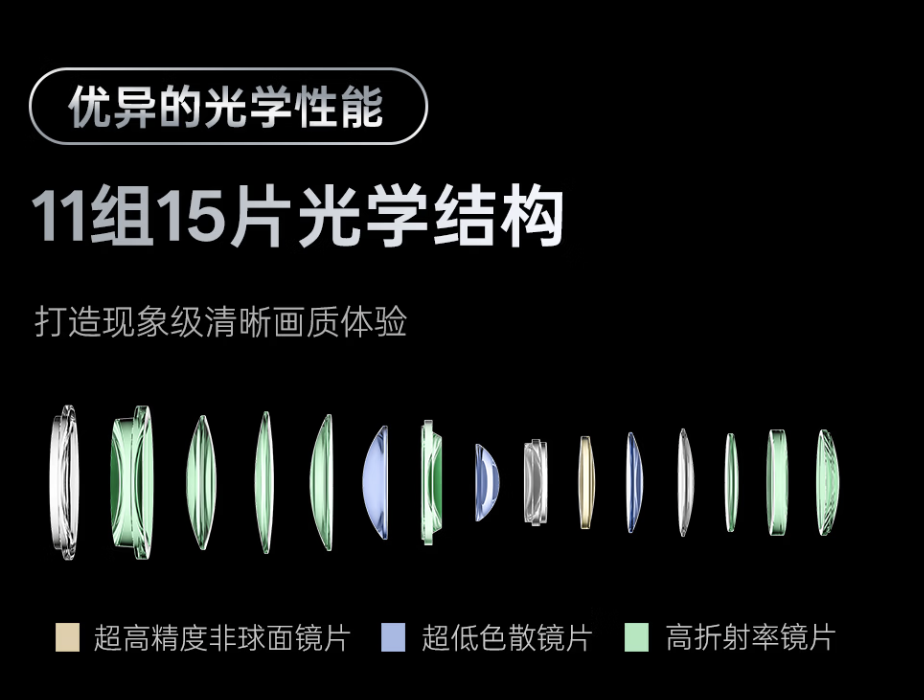 优异的光学性能

11组15片光学结构

打造现象级清晰画质体验

超高精度非球面镜片 超低色散镜片 高折射率镜片